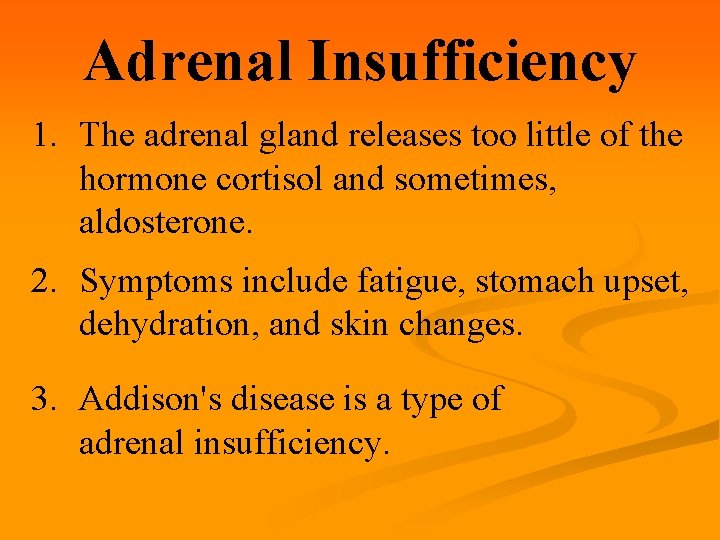 Adrenal Insufficiency

1. The adrenal gland releases too little of the hormone cortisol and sometimes, aldosterone.

2. Symptoms include fatigue, stomach upset, dehydration, and skin changes.

3. Addison's disease is a type of adrenal insufficiency.